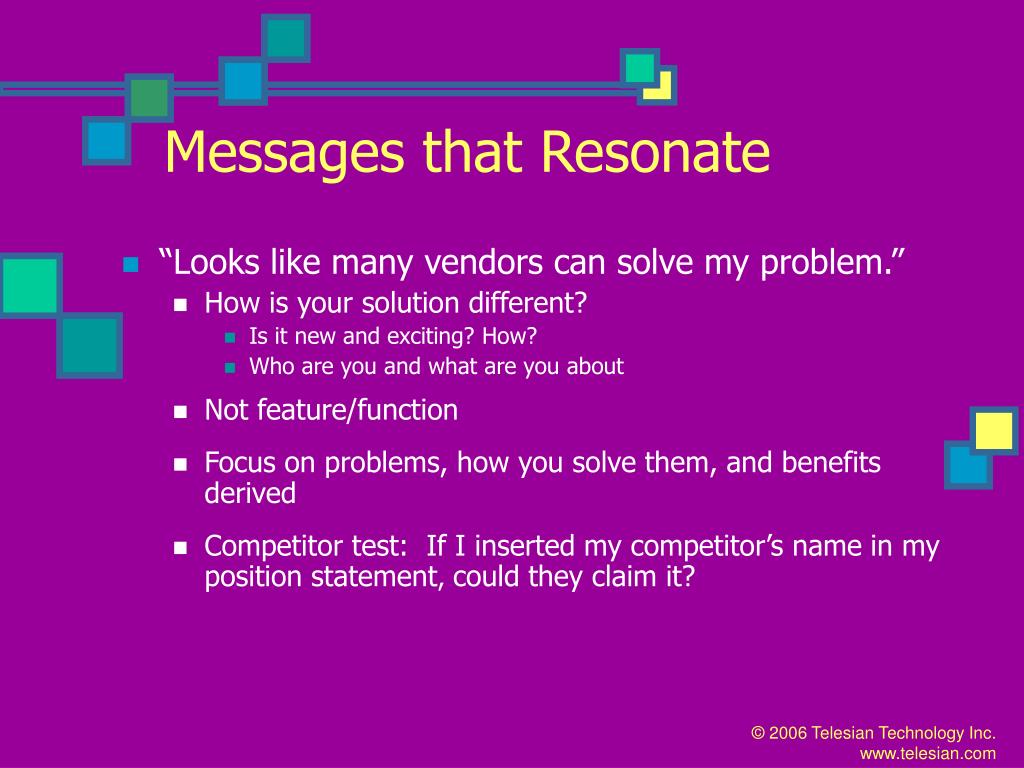 Messages that Resonate

- “Looks like many vendors can solve my problem.”
  - How is your solution different?
    - Is it new and exciting? How?
    - Who are you and what are you about
  - Not feature/function
  - Focus on problems, how you solve them, and benefits derived
  - Competitor test: If I inserted my competitor’s name in my position statement, could they claim it?

© 2006 Telesian Technology Inc.
www.telesian.com